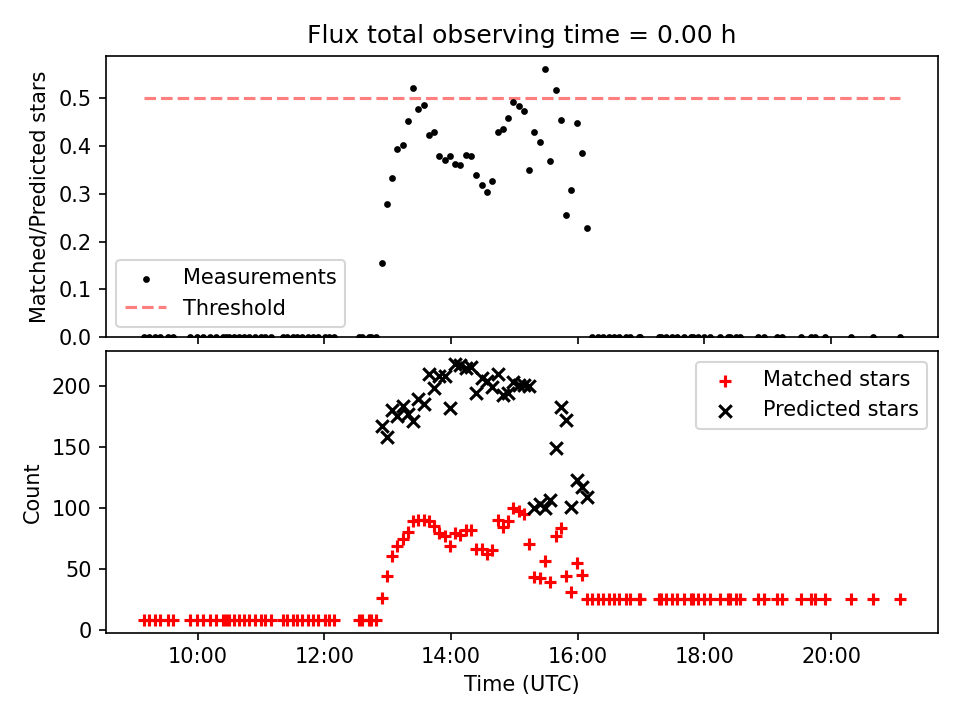 Flux total observing time = 0.00 h

Matched/Predicted stars

0.5
0.4
0.3
0.2
0.1
0.0

Measurements
Threshold

Count

200
150
100
50
0

Matched stars
Predicted stars

10:00
12:00
14:00
16:00
18:00
20:00

Time (UTC)